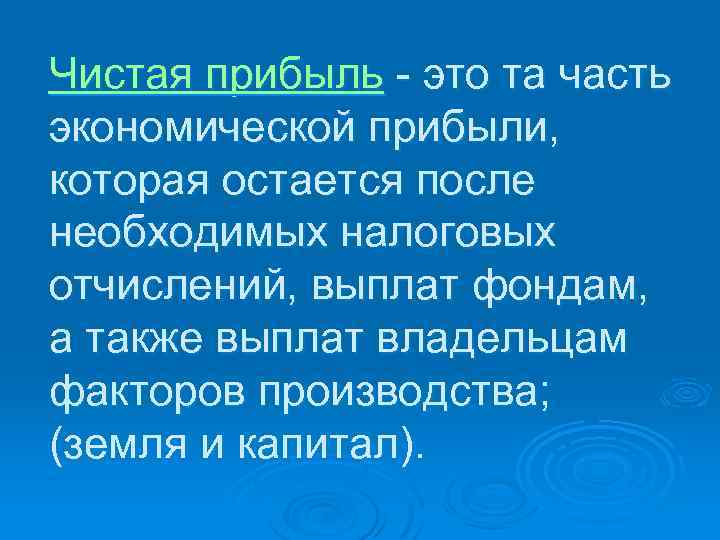 Чистая прибыль - это та часть экономической прибыли, которая остается после необходимых налоговых отчислений, выплат фондам, а также выплат владельцам факторов производства; (земля и капитал).